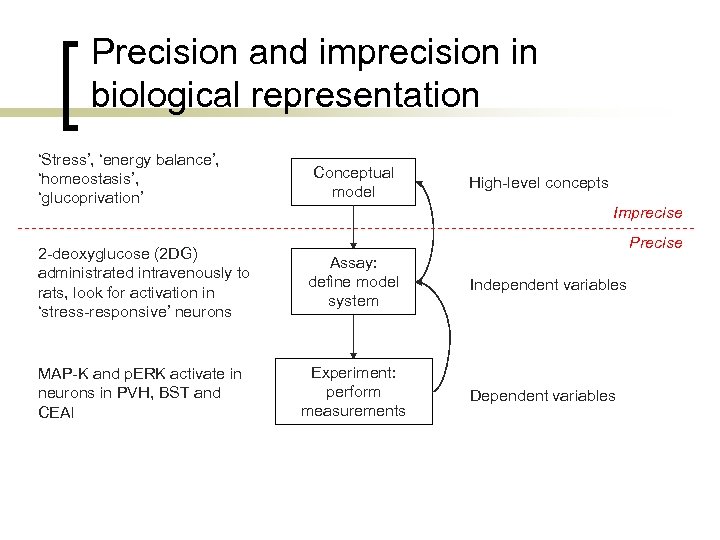 Precision and imprecision in biological representation

'Stress', 'energy balance', 'homeostasis', 'glucoprivation'

Conceptual model

High-level concepts

Imprecise

Precise

2-deoxyglucose (2DG) administrated intravenously to rats, look for activation in 'stress-responsive' neurons

Assay: define model system

Independent variables

MAP-K and pERK activate in neurons in PVH, BST and CEAl

Experiment: perform measurements

Dependent variables